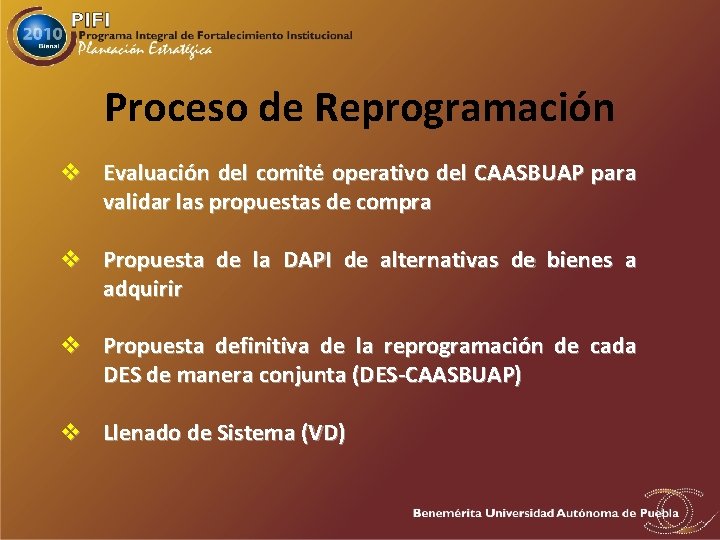 2010
Bienal
PIFI
Programa Integral de Fortalecimiento Institucional
Planeación Estratégica

Proceso de Reprogramación

❖ Evaluación del comité operativo del CAASBUAP para validar las propuestas de compra

❖ Propuesta de la DAPI de alternativas de bienes a adquirir

❖ Propuesta definitiva de la reprogramación de cada DES de manera conjunta (DES-CAASBUAP)

❖ Llenado de Sistema (VD)

Benemérita Universidad Autónoma de Puebla